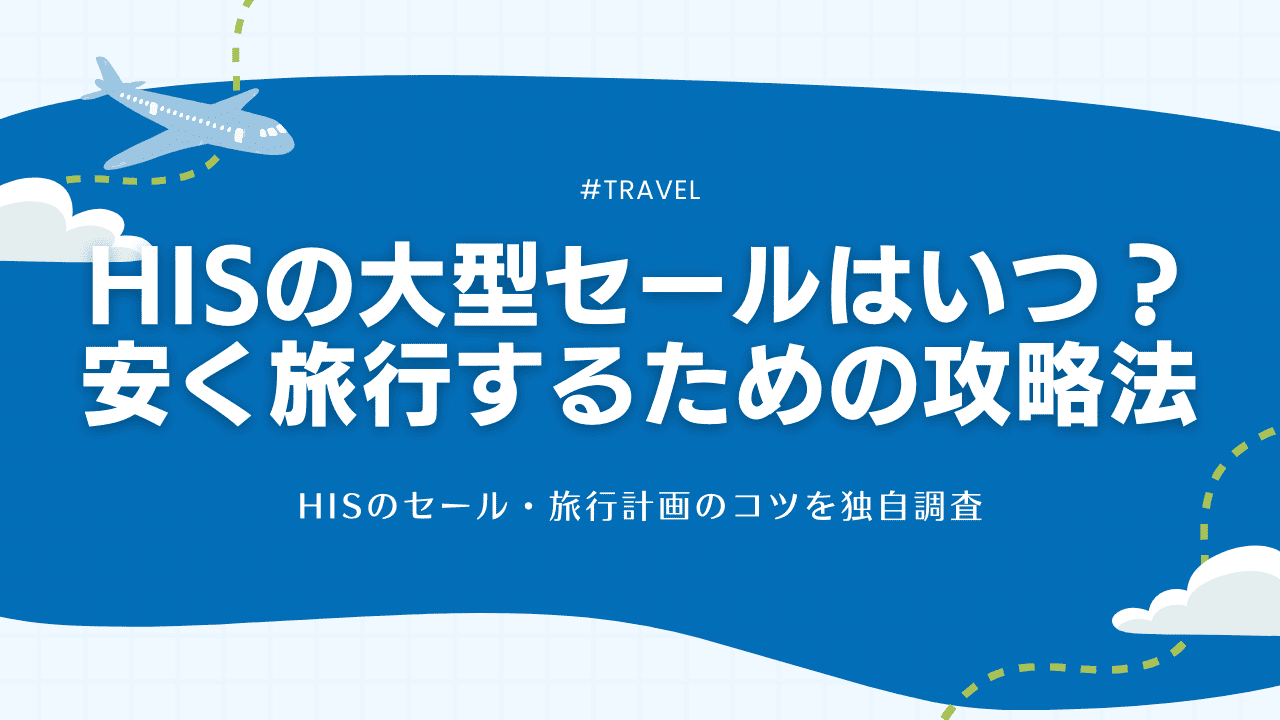 #TRAVEL

HISの大型セールはいつ？
安く旅行するための攻略法

HISのセール・旅行計画のコツを独自調査